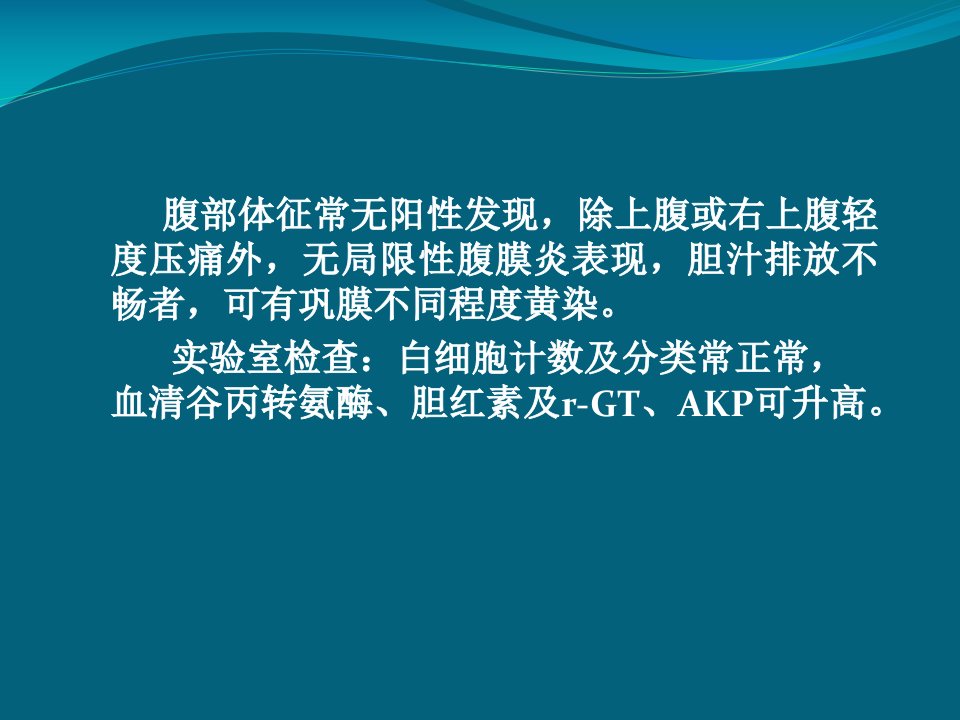 腹部体征常无阳性发现，除上腹或右上腹轻度压痛外，无局限性腹膜炎表现，胆汁排放不畅者，可有巩膜不同程度黄染。

实验室检查：白细胞计数及分类常正常，血清谷丙转氨酶、胆红素及r-GT、AKP可升高。